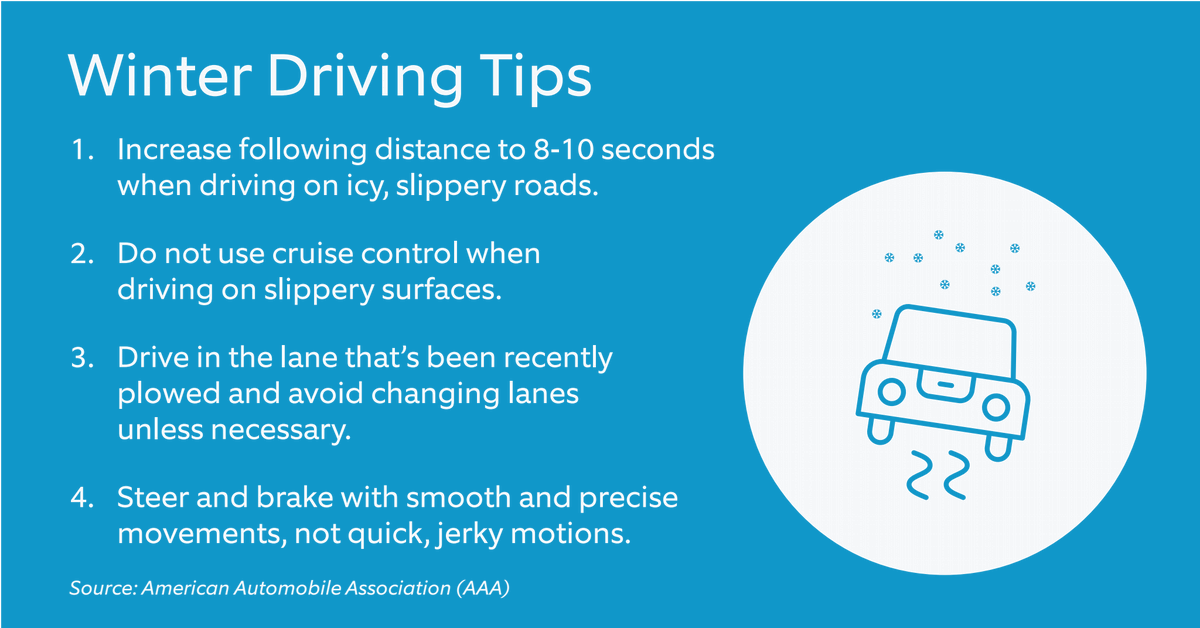 Winter Driving Tips

1. Increase following distance to 8-10 seconds when driving on icy, slippery roads.

2. Do not use cruise control when driving on slippery surfaces.

3. Drive in the lane that's been recently plowed and avoid changing lanes unless necessary.

4. Steer and brake with smooth and precise movements, not quick, jerky motions.

Source: American Automobile Association (AAA)